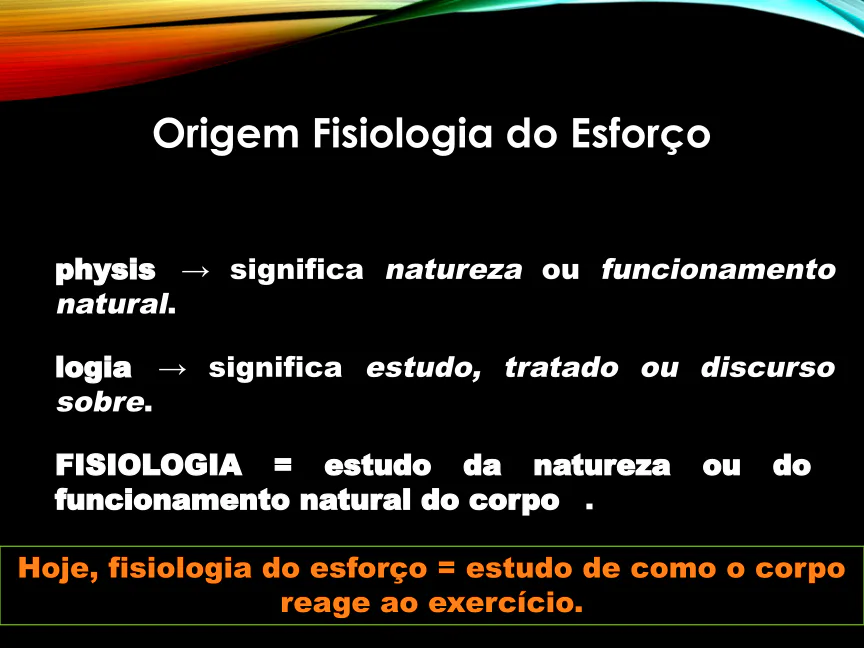 Origem Fisiologia do Esforço

physis → significa natureza ou funcionamento natural.

logia → significa estudo, tratado ou discurso sobre.

FISIOLOGIA = estudo da natureza ou do funcionamento natural do corpo .

Hoje, fisiologia do esforço = estudo de como o corpo reage ao exercício.